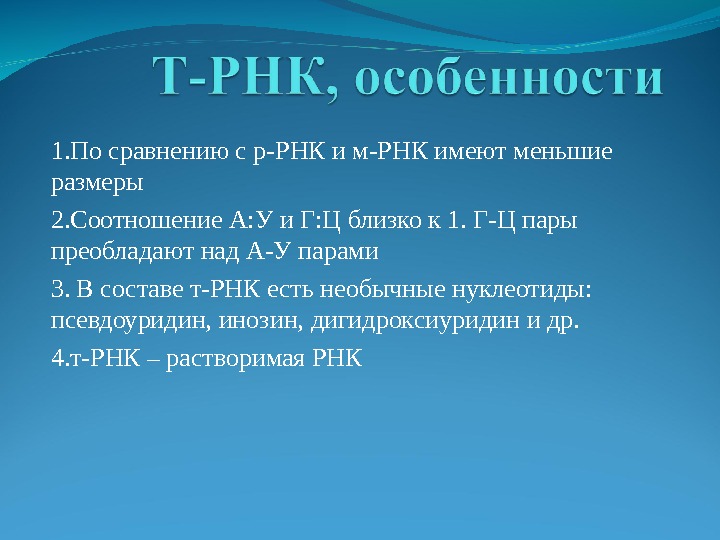 Т-РНК, особенности

1.По сравнению с р-РНК и м-РНК имеют меньшие размеры

2.Соотношение А:У и Г:Ц близко к 1. Г-Ц пары преобладают над А-У парами

3. В составе т-РНК есть необычные нуклеотиды: псевдоуридин, инозин, дигидроксиуридин и др.

4.т-РНК – растворимая РНК